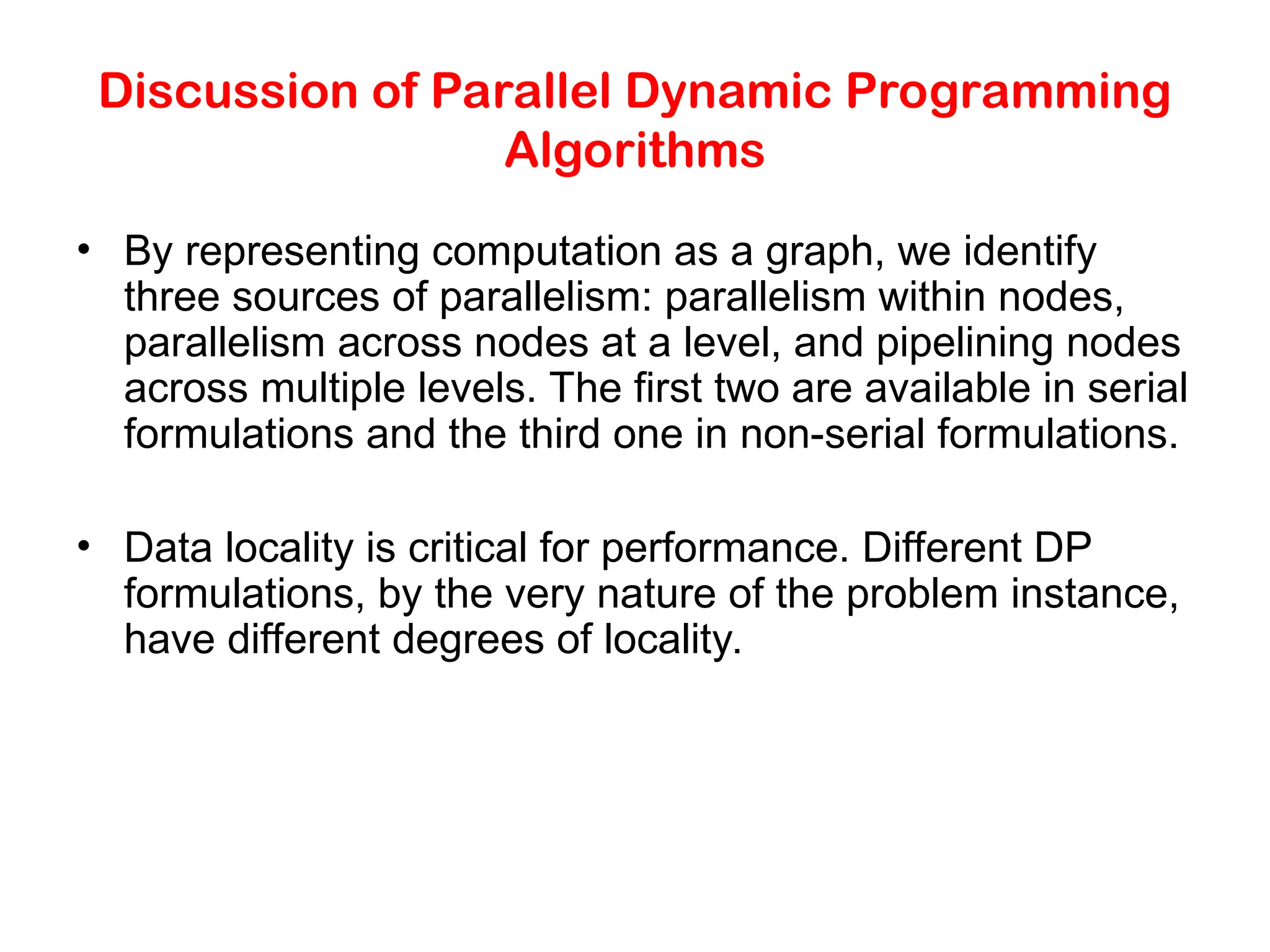 Discussion of Parallel Dynamic Programming Algorithms

• By representing computation as a graph, we identify three sources of parallelism: parallelism within nodes, parallelism across nodes at a level, and pipelining nodes across multiple levels. The first two are available in serial formulations and the third one in non-serial formulations.

• Data locality is critical for performance. Different DP formulations, by the very nature of the problem instance, have different degrees of locality.